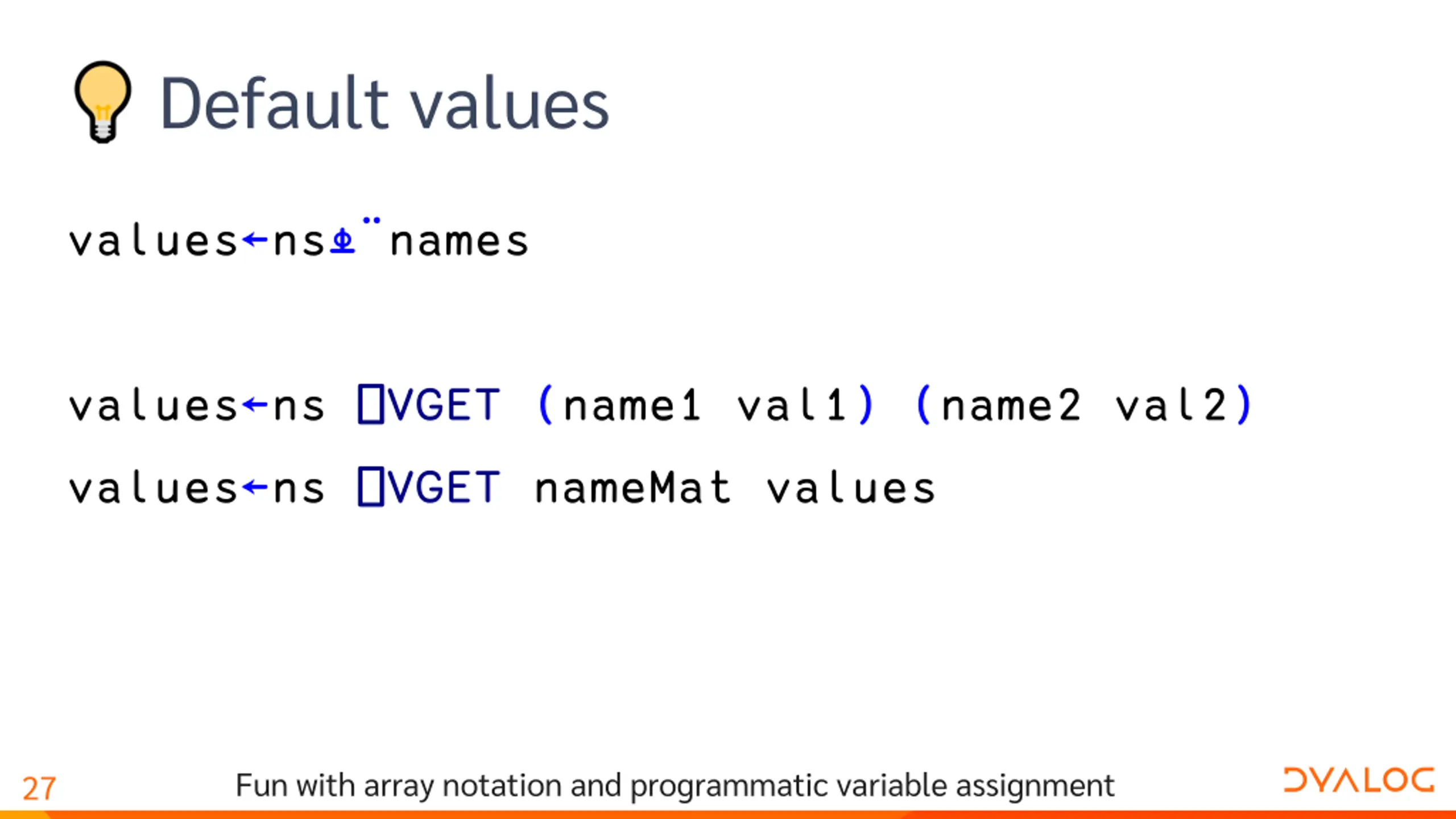 Default values

values←ns⍎¨names

values←ns ⎕VGET (name1 val1) (name2 val2)

values←ns ⎕VGET nameMat values

27

Fun with array notation and programmatic variable assignment

DYALOG